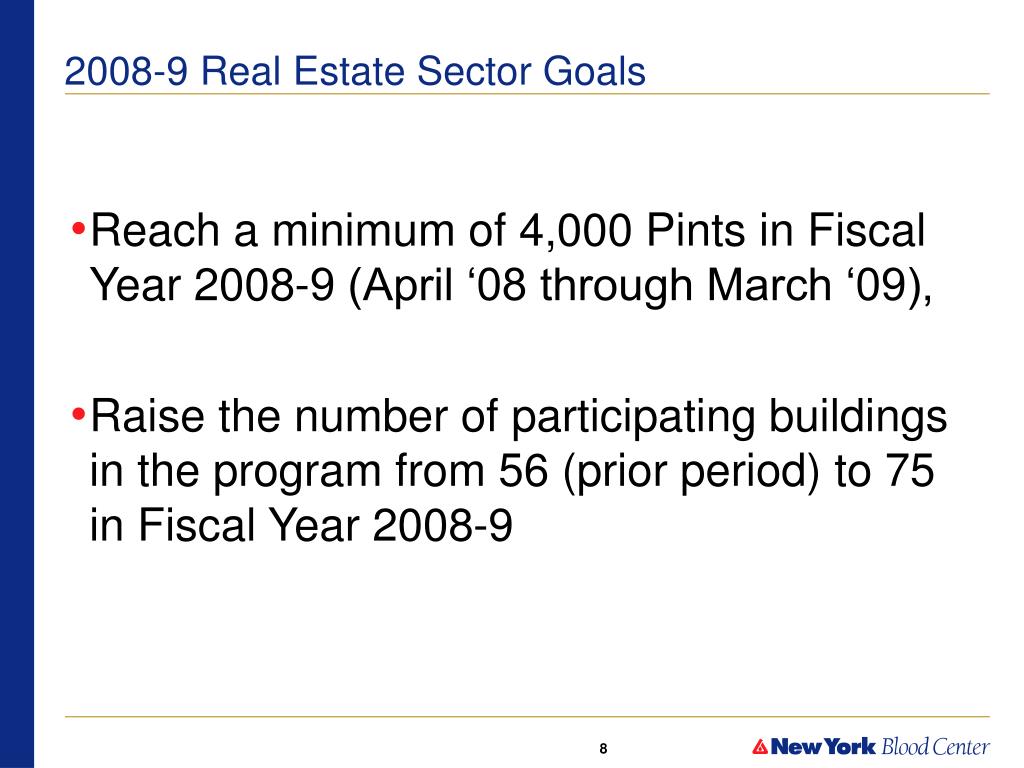 2008-9 Real Estate Sector Goals

•Reach a minimum of 4,000 Pints in Fiscal Year 2008-9 (April ‘08 through March ‘09),

•Raise the number of participating buildings in the program from 56 (prior period) to 75 in Fiscal Year 2008-9

8

New York Blood Center